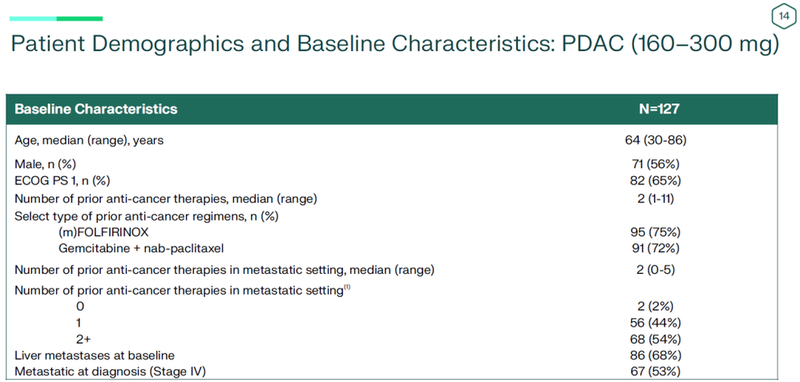 14

Patient Demographics and Baseline Characteristics: PDAC (160–300 mg)

| Baseline Characteristics | N=127 |
|---|---|
| Age, median (range), years | 64 (30-86) |
| Male, n (%) | 71 (56%) |
| ECOG PS 1, n (%) | 82 (65%) |
| Number of prior anti-cancer therapies, median (range) | 2 (1-11) |
| Select type of prior anti-cancer regimens, n (%) | |
| (m)FOLFIRINOX | 95 (75%) |
| Gemcitabine + nab-paclitaxel | 91 (72%) |
| Number of prior anti-cancer therapies in metastatic setting, median (range) | 2 (0-5) |
| Number of prior anti-cancer therapies in metastatic setting$^{(1)}$ | |
| 0 | 2 (2%) |
| 1 | 56 (44%) |
| 2+ | 68 (54%) |
| Liver metastases at baseline | 86 (68%) |
| Metastatic at diagnosis (Stage IV) | 67 (53%) |